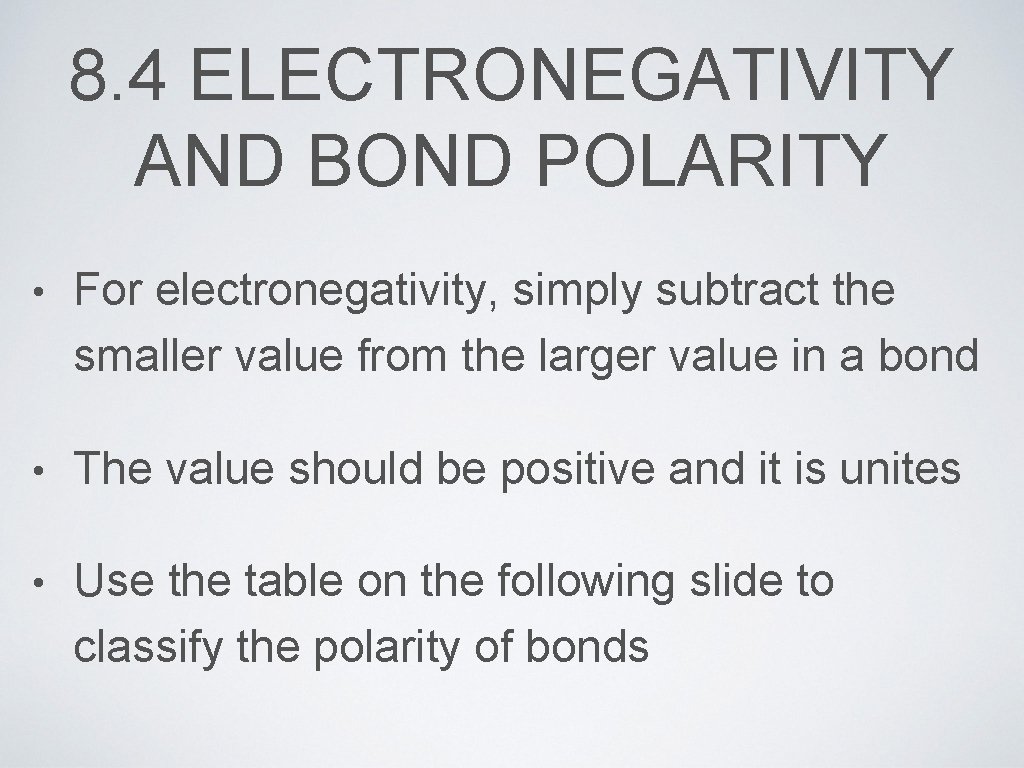 8.4 ELECTRONEGATIVITY AND BOND POLARITY

• For electronegativity, simply subtract the smaller value from the larger value in a bond

• The value should be positive and it is unites

• Use the table on the following slide to classify the polarity of bonds